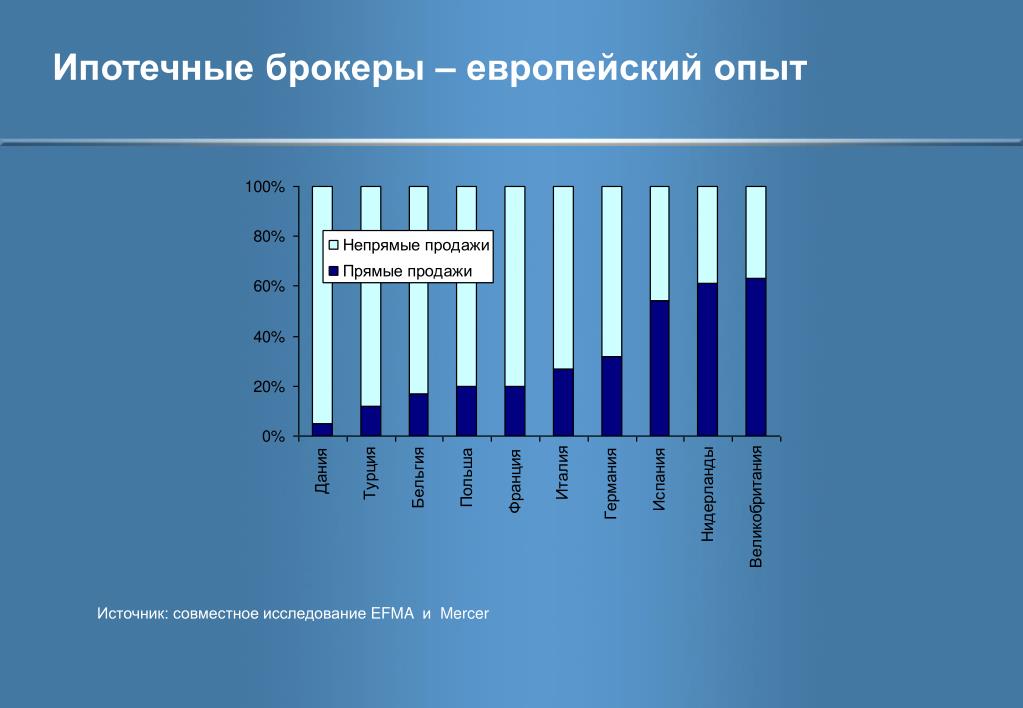 Ипотечные брокеры – европейский опыт

100%
80%
60%
40%
20%
0%

Непрямые продажи
Прямые продажи

Дания
Турция
Бельгия
Польша
Франция
Италия
Германия
Испания
Нидерланды
Великобритания

Источник: совместное исследование EFMA и Mercer